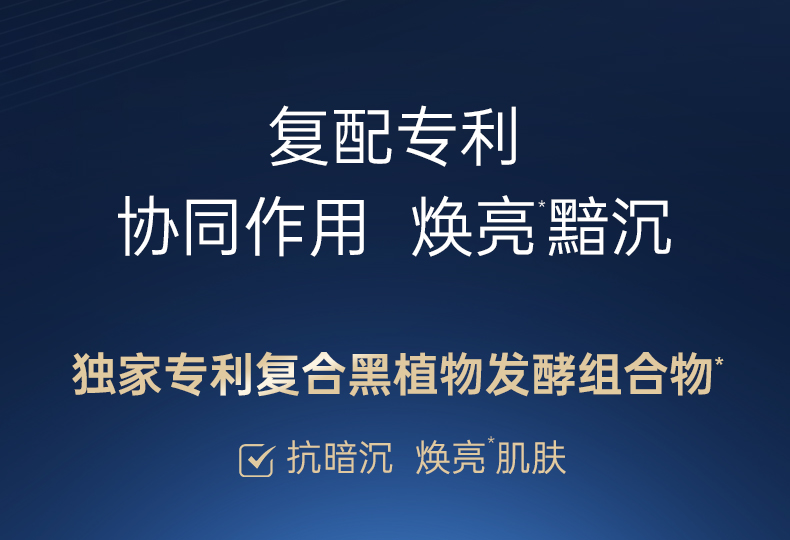 复配专利
协同作用 焕亮*黯沉

独家专利复合黑植物发酵组合物*

抗暗沉 焕亮*肌肤